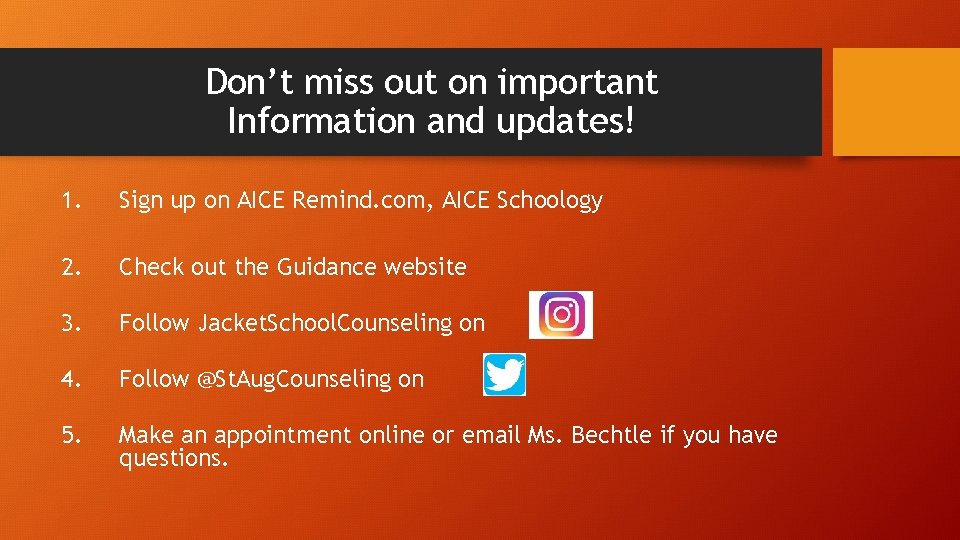 Don’t miss out on important Information and updates!

1. Sign up on AICE Remind.com, AICE Schoology

2. Check out the Guidance website

3. Follow JacketSchoolCounseling on

4. Follow @StAugCounseling on

5. Make an appointment online or email Ms. Bechtle if you have questions.